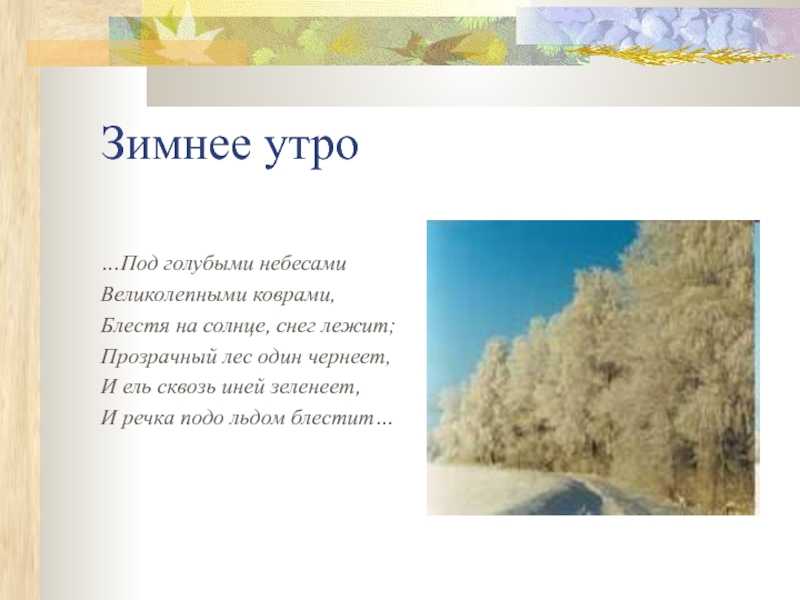 Зимнее утро

…Под голубыми небесами
Великолепными коврами,
Блестя на солнце, снег лежит;
Прозрачный лес один чернеет,
И ель сквозь иней зеленеет,
И речка подо льдом блестит…